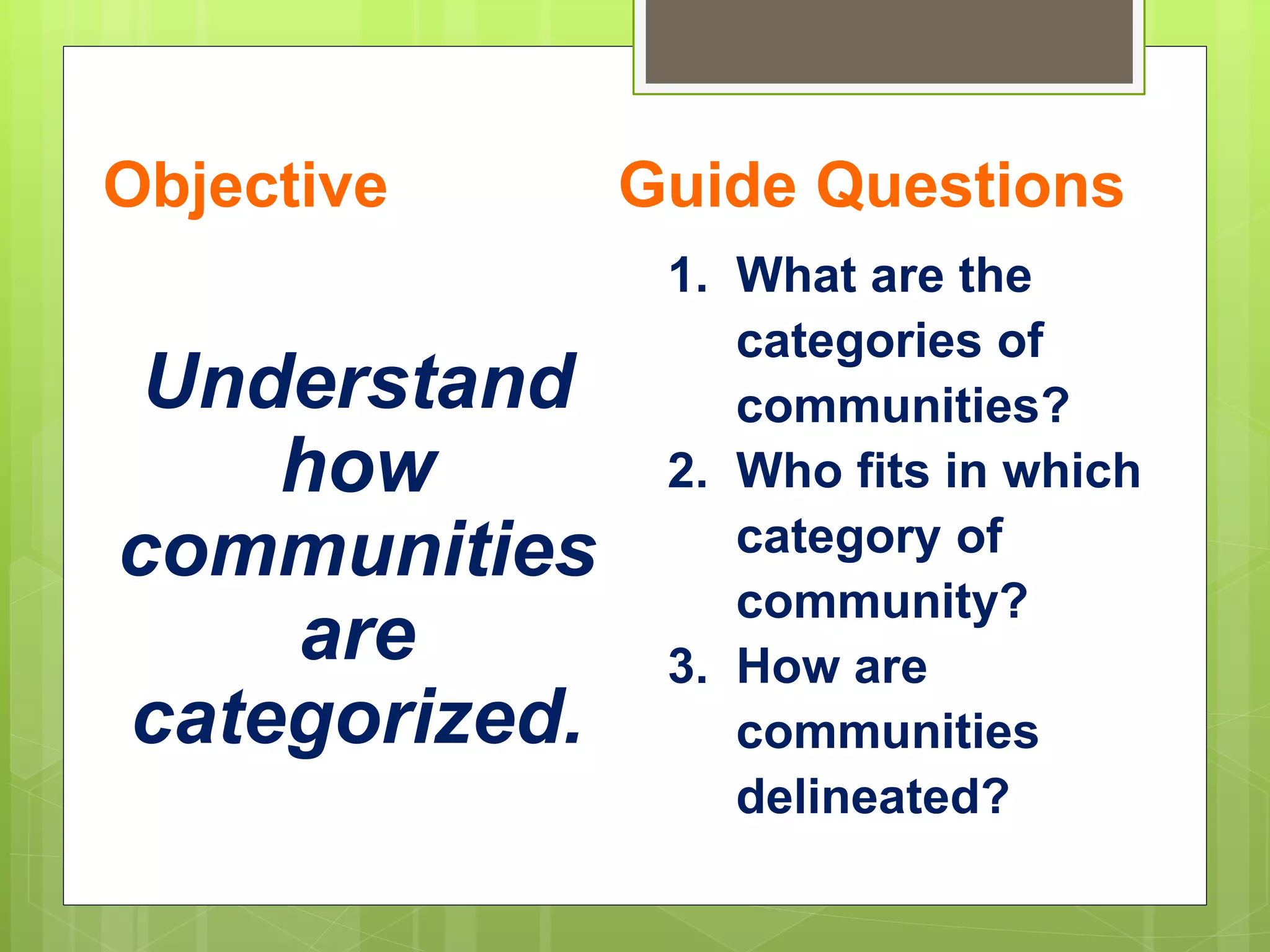 Objective

Understand how communities are categorized.

Guide Questions

1. What are the categories of communities?
2. Who fits in which category of community?
3. How are communities delineated?